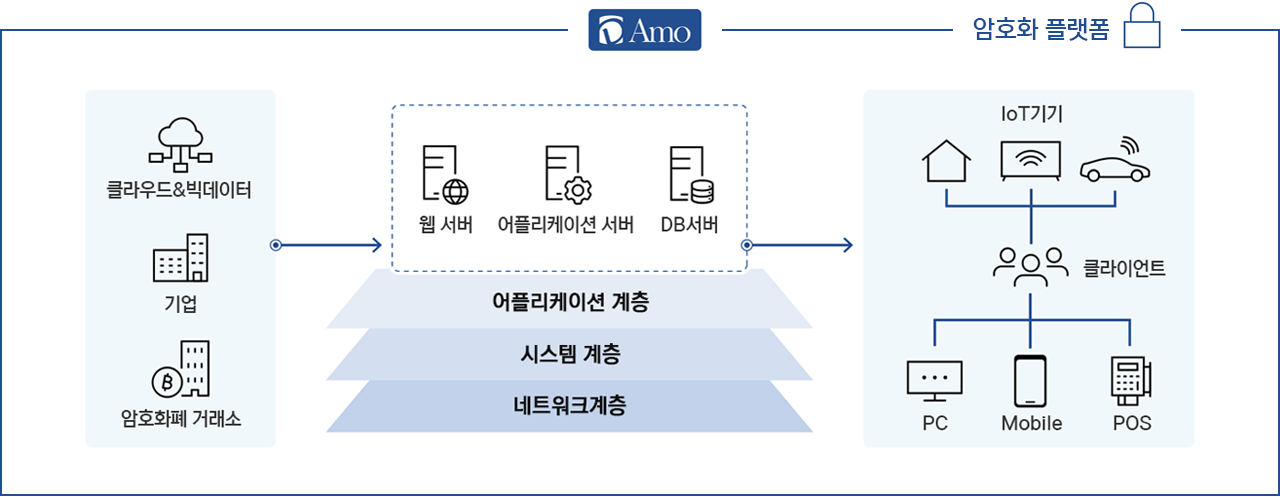 Amo

암호화 플랫폼

클라우드&빅데이터

기업

암호화폐 거래소

웹 서버

어플리케이션 서버

DB서버

어플리케이션 계층

시스템 계층

네트워크계층

IoT기기

클라이언트

PC

Mobile

POS